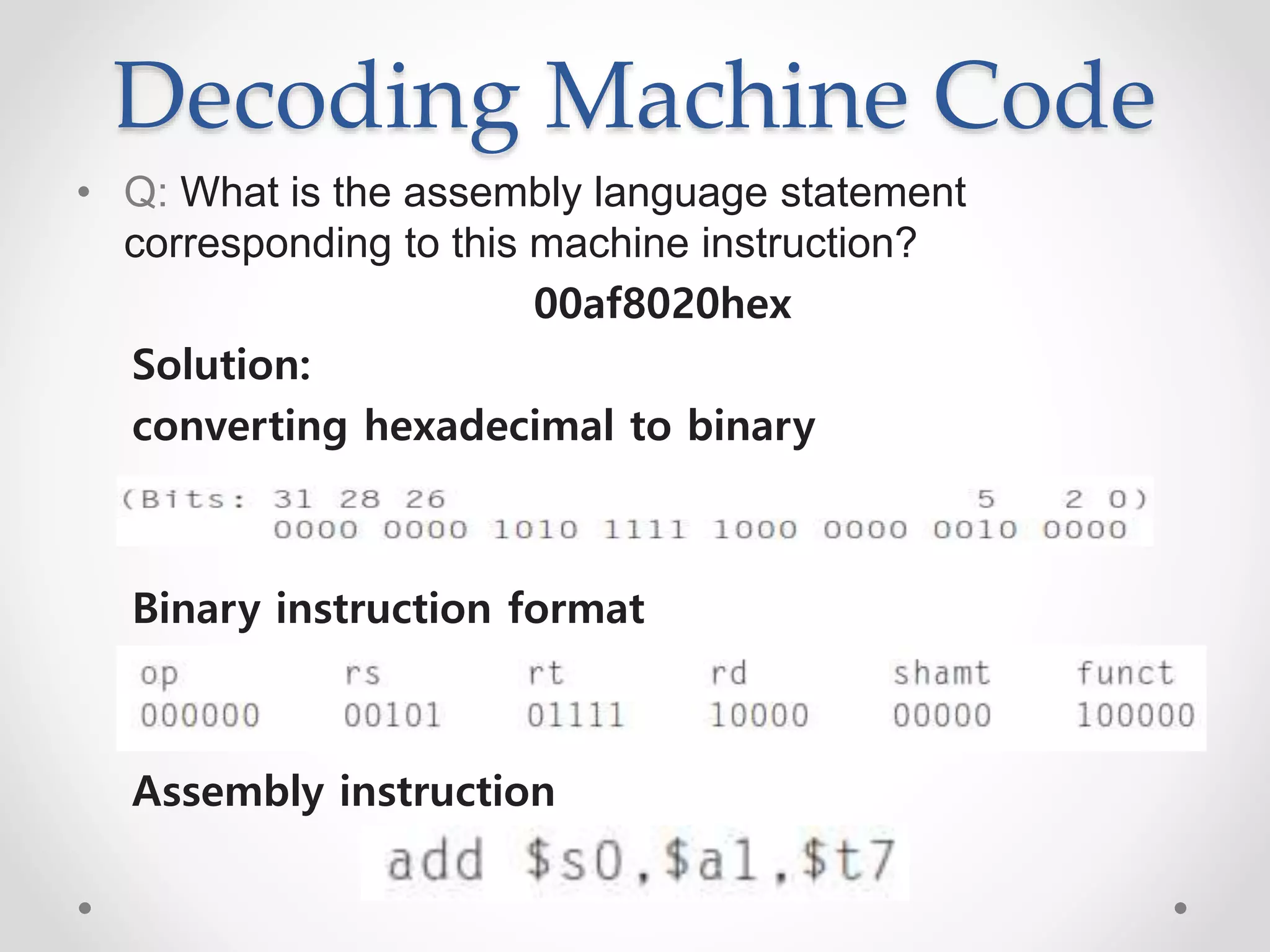 Decoding Machine Code

• Q: What is the assembly language statement corresponding to this machine instruction?

00af8020hex

Solution:

converting hexadecimal to binary

(Bits: 31 28 26 5 2 0)
0000 0000 1010 1111 1000 0000 0010 0000

Binary instruction format

| op | rs | rt | rd | shamt | funct |
|---|---|---|---|---|---|
| 000000 | 00101 | 01111 | 10000 | 00000 | 100000 |

Assembly instruction

add $s0,$a1,$t7